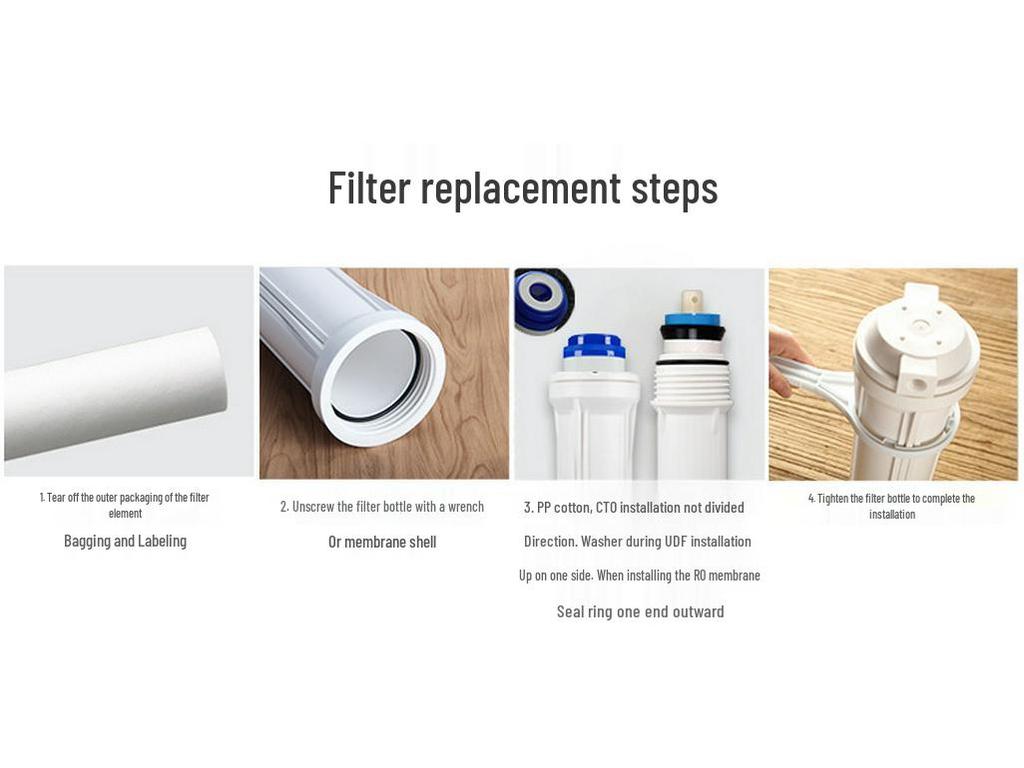 Filter replacement steps

1. Tear off the outer packaging of the filter element

Bagging and Labeling

2. Unscrew the filter bottle with a wrench

Or membrane shell

3. PP cotton, CTO installation not divided

Direction. Washer during UDF installation

Up on one side. When installing the RO membrane

Seal ring one end outward

4. Tighten the filter bottle to complete the installation